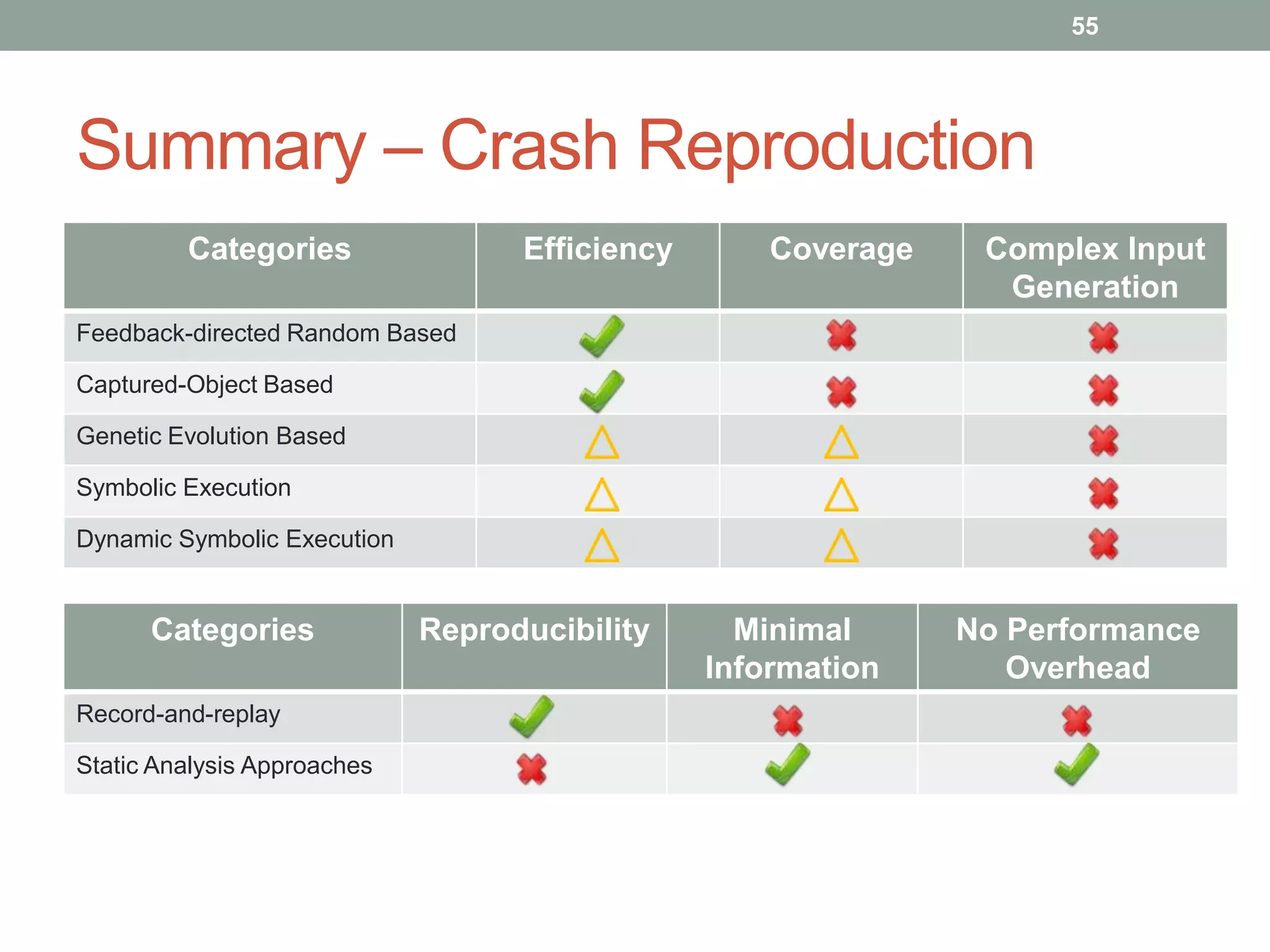 55

Summary – Crash Reproduction

| Categories | Efficiency | Coverage | Complex Input Generation |
|---|---|---|---|
| Feedback-directed Random Based | ✓ | ✗ | ✗ |
| Captured-Object Based | ✓ | ✗ | ✗ |
| Genetic Evolution Based | △ | △ | ✗ |
| Symbolic Execution | △ | △ | ✗ |
| Dynamic Symbolic Execution | △ | △ | ✗ |

| Categories | Reproducibility | Minimal Information | No Performance Overhead |
|---|---|---|---|
| Record-and-replay | ✓ | ✗ | ✗ |
| Static Analysis Approaches | ✗ | ✓ | ✓ |